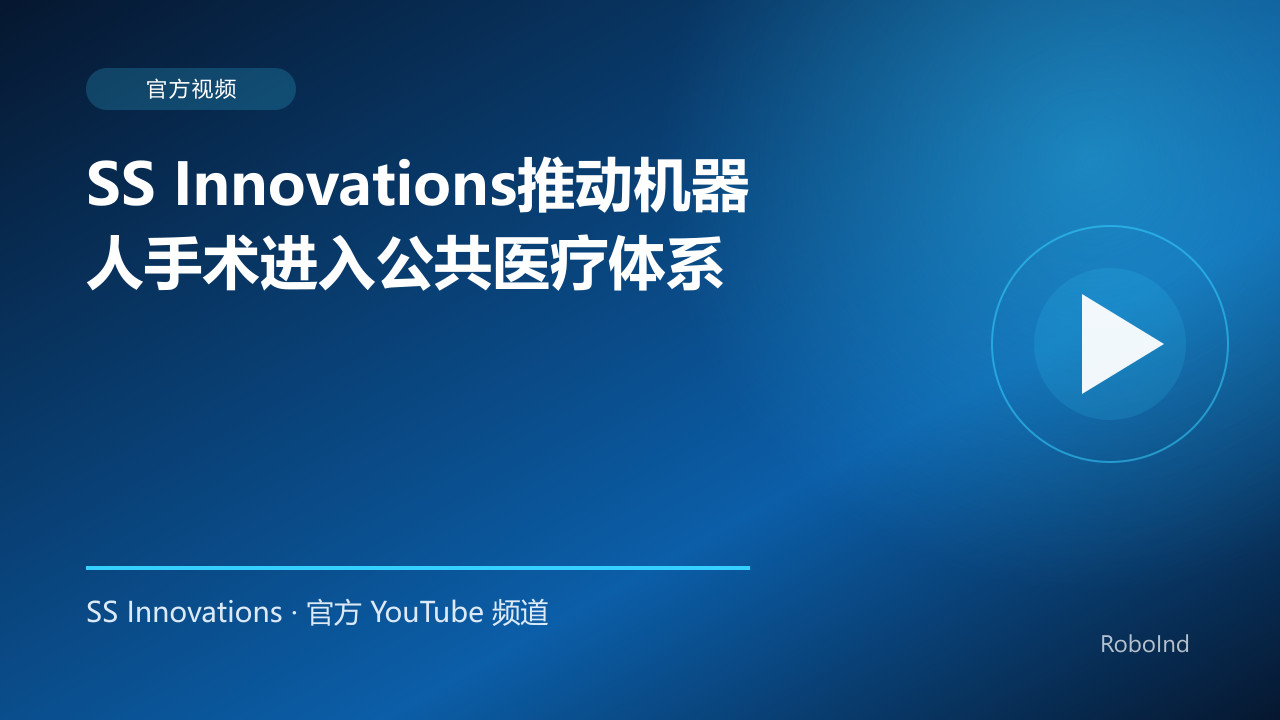 官方视频

SS Innovations推动机器人手术进入公共医疗体系

SS Innovations · 官方 YouTube 频道

RoboInd